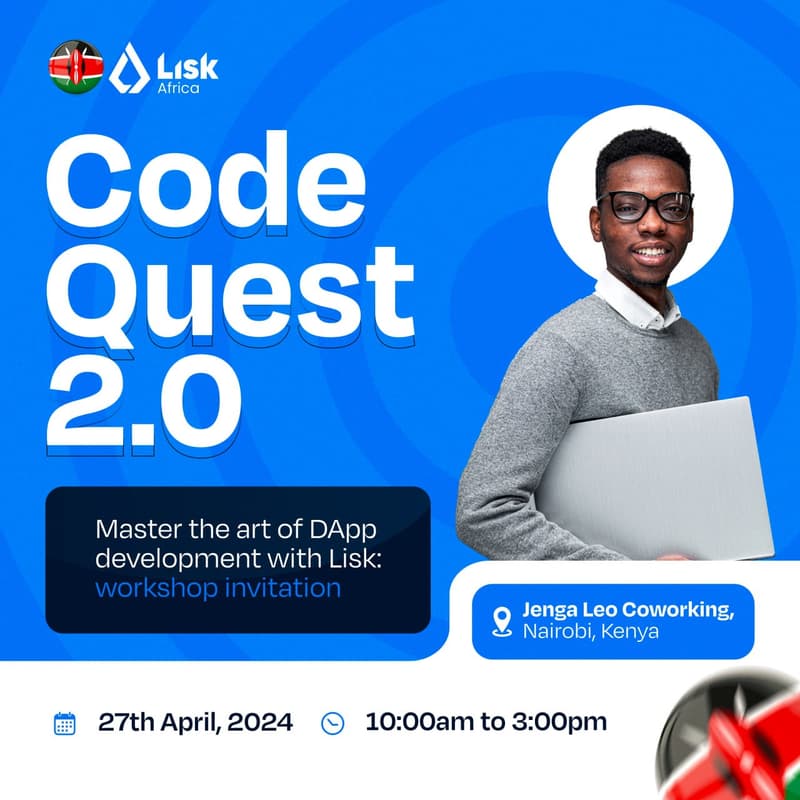 Lisk Africa

Code Quest 2.0

Master the art of DApp development with Lisk: workshop invitation

Jenga Leo Coworking, Nairobi, Kenya

27th April, 2024

10:00am to 3:00pm